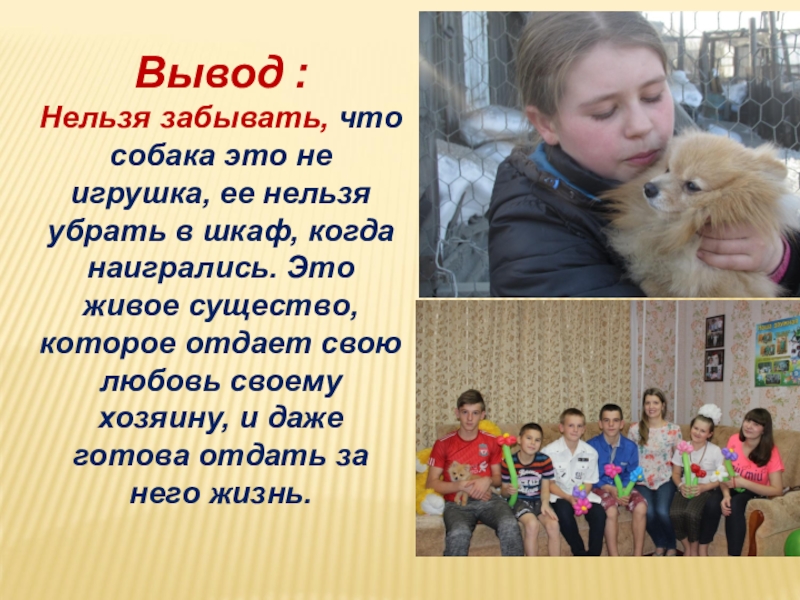 Вывод :
Нельзя забывать, что собака это не игрушка, ее нельзя убрать в шкаф, когда наигрались. Это живое существо, которое отдает свою любовь своему хозяину, и даже готова отдать за него жизнь.